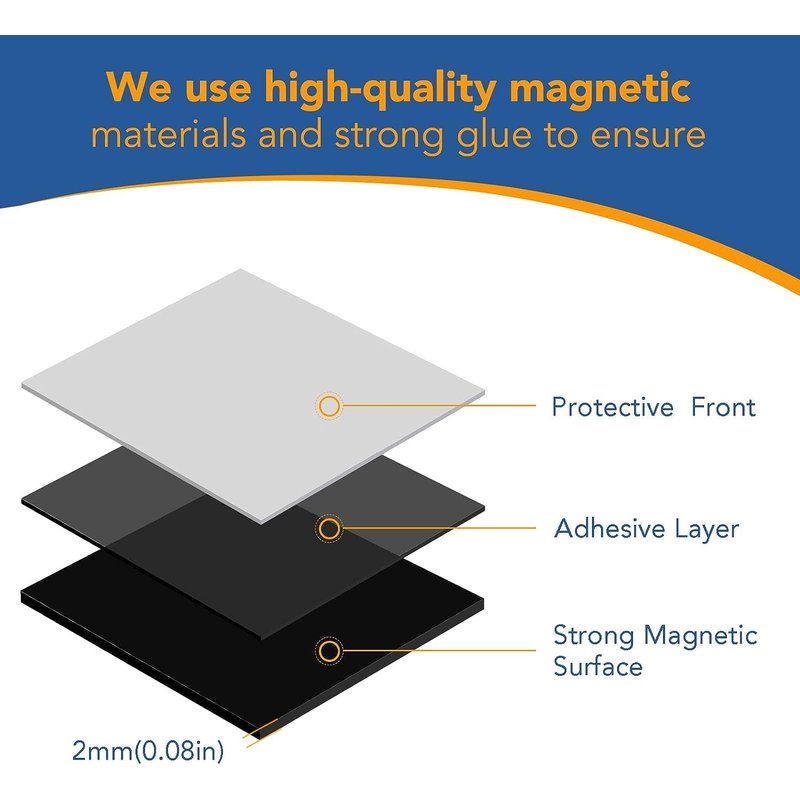 We use high-quality magnetic materials and strong glue to ensure

Protective Front

Adhesive Layer

Strong Magnetic Surface

2mm(0.08in)